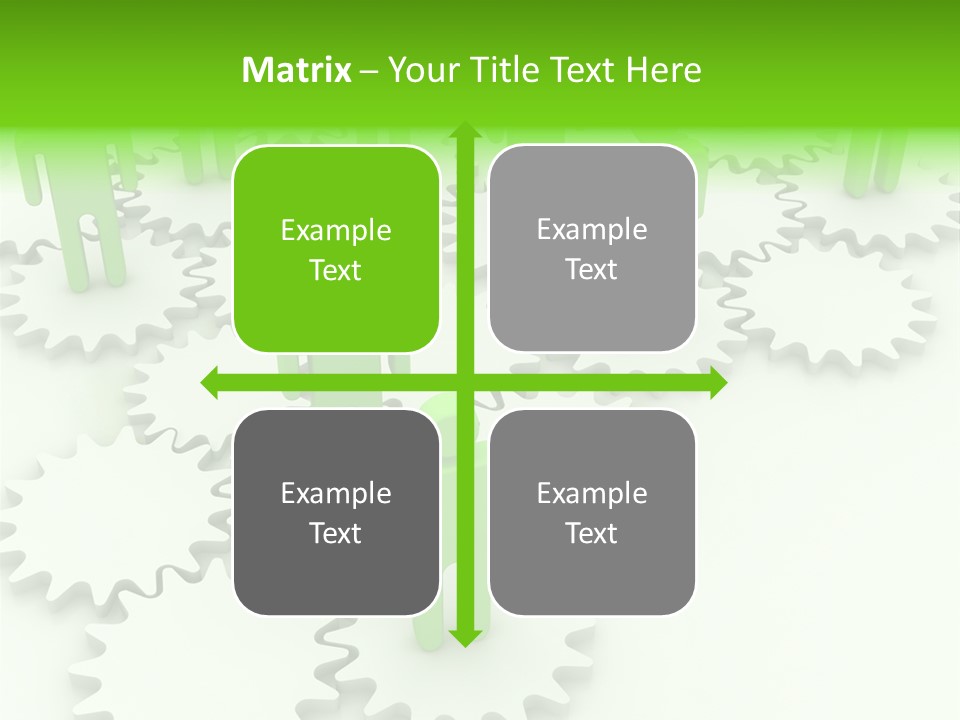 Matrix – Your Title Text Here

Example Text

Example Text

Example Text

Example Text